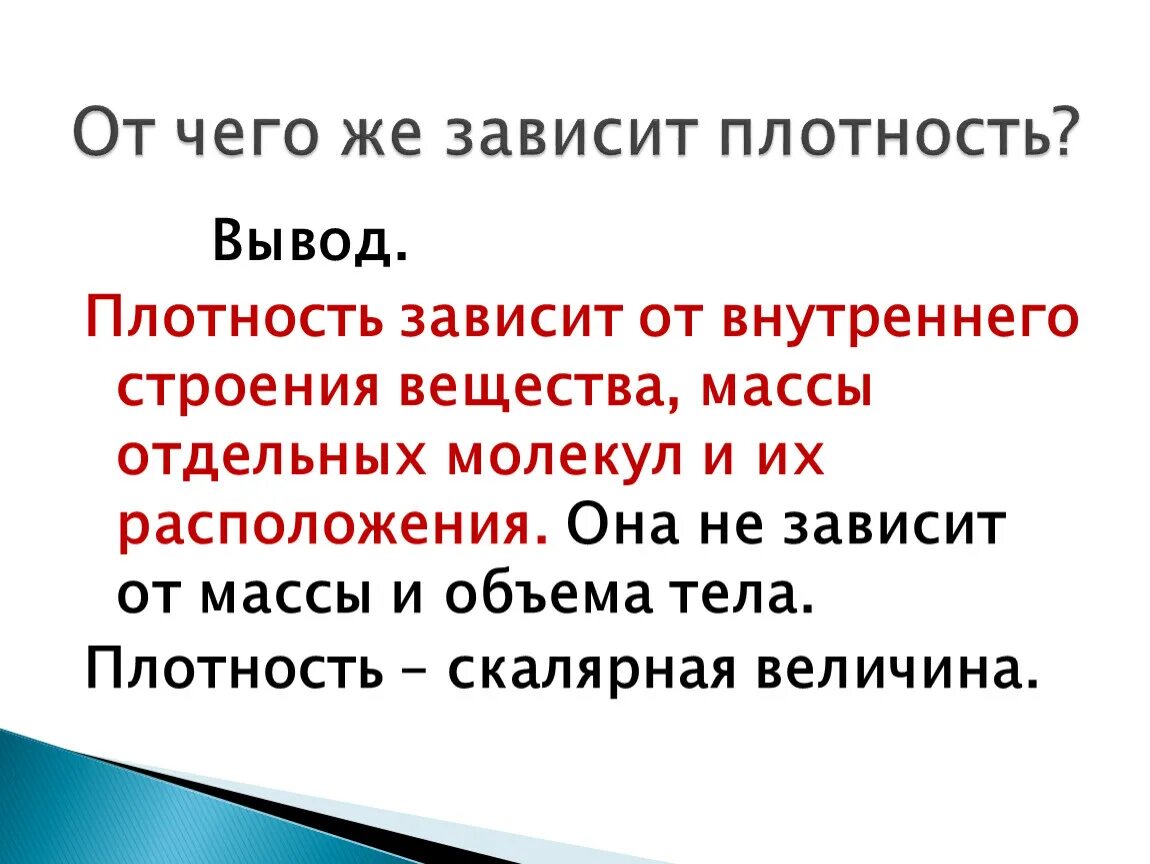 От чего же зависит плотность?

Вывод.

Плотность зависит от внутреннего строения вещества, массы отдельных молекул и их расположения. Она не зависит от массы и объема тела.

Плотность – скалярная величина.